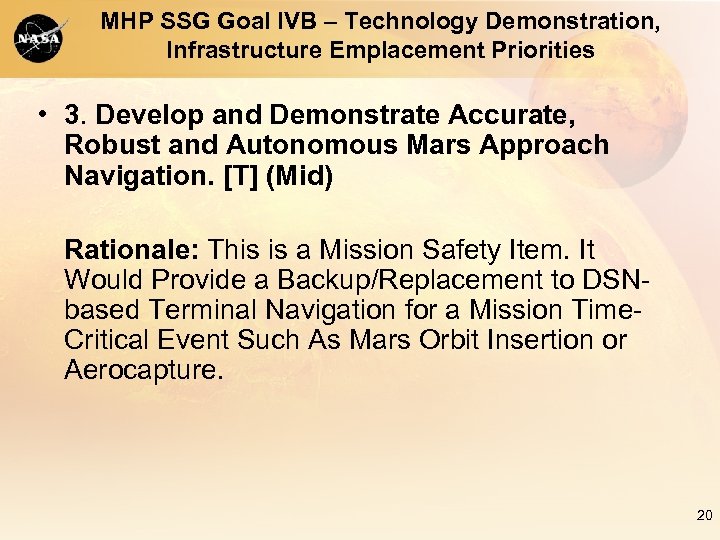 NASA

MHP SSG Goal IVB – Technology Demonstration, Infrastructure Emplacement Priorities

• 3. Develop and Demonstrate Accurate, Robust and Autonomous Mars Approach Navigation. [T] (Mid)

Rationale: This is a Mission Safety Item. It Would Provide a Backup/Replacement to DSN-based Terminal Navigation for a Mission Time-Critical Event Such As Mars Orbit Insertion or Aerocapture.

20